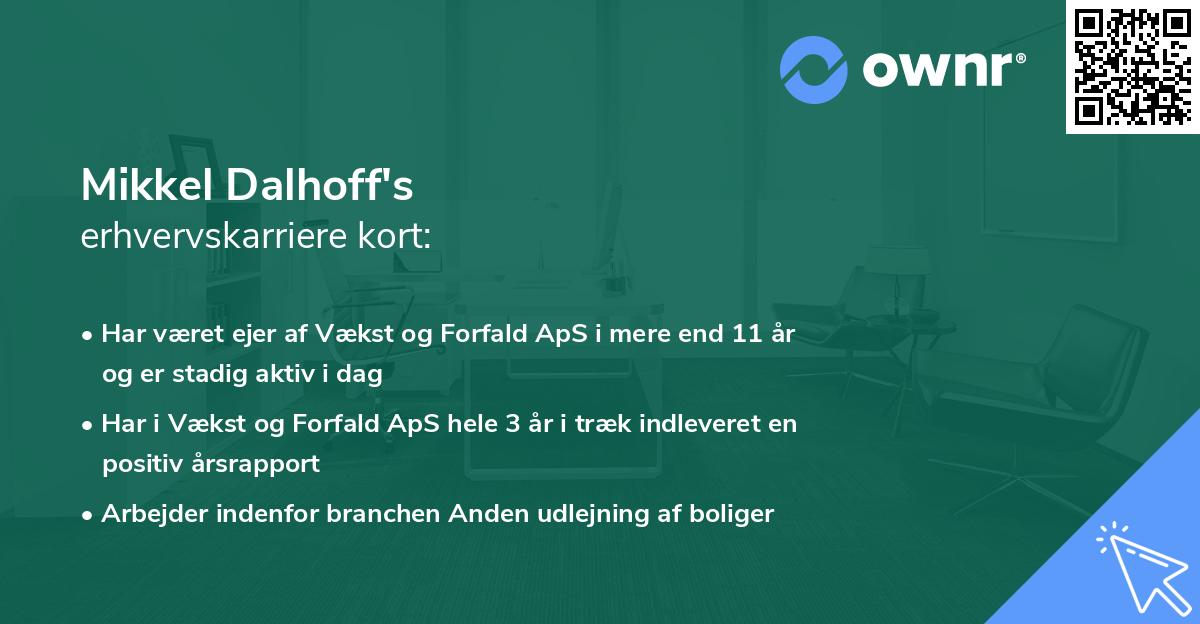 ownr®

Mikkel Dalhoff's
erhvervskarriere kort:

• Har været ejer af Vækst og Forfald ApS i mere end 11 år og er stadig aktiv i dag
• Har i Vækst og Forfald ApS hele 3 år i træk indleveret en positiv årsrapport
• Arbejder indenfor branchen Anden udlejning af boliger